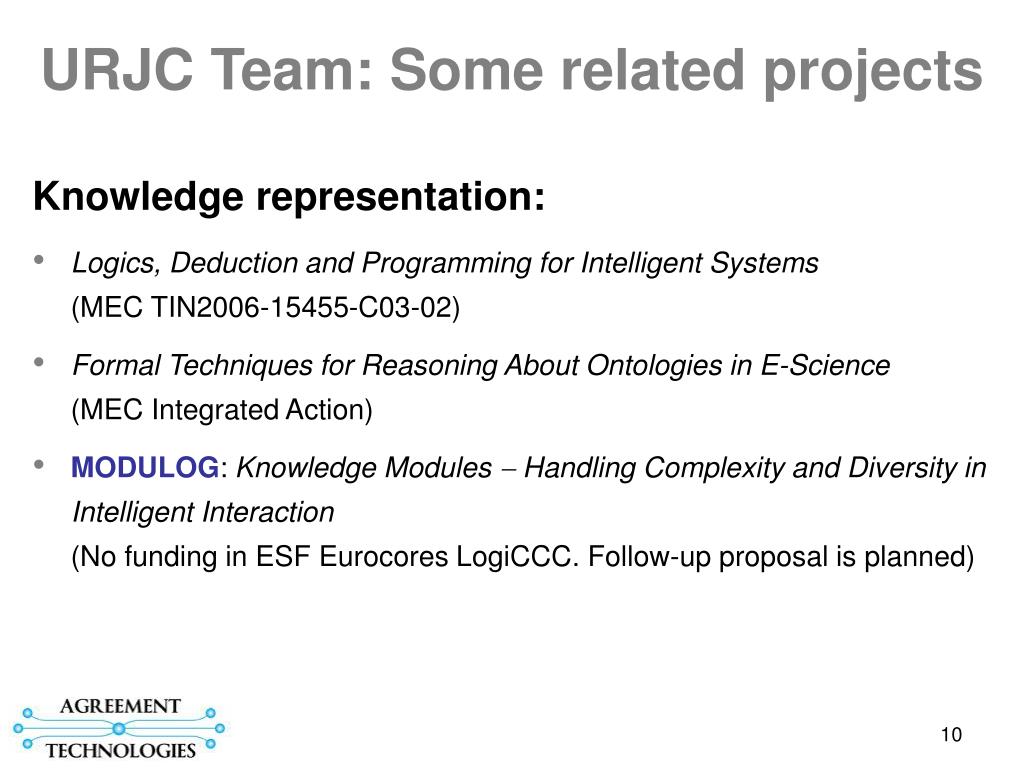 URJC Team: Some related projects

Knowledge representation:

• Logics, Deduction and Programming for Intelligent Systems
(MEC TIN2006-15455-C03-02)

• Formal Techniques for Reasoning About Ontologies in E-Science
(MEC Integrated Action)

• MODULOG: Knowledge Modules – Handling Complexity and Diversity in Intelligent Interaction
(No funding in ESF Eurocores LogiCCC. Follow-up proposal is planned)

AGREEMENT
TECHNOLOGIES

10